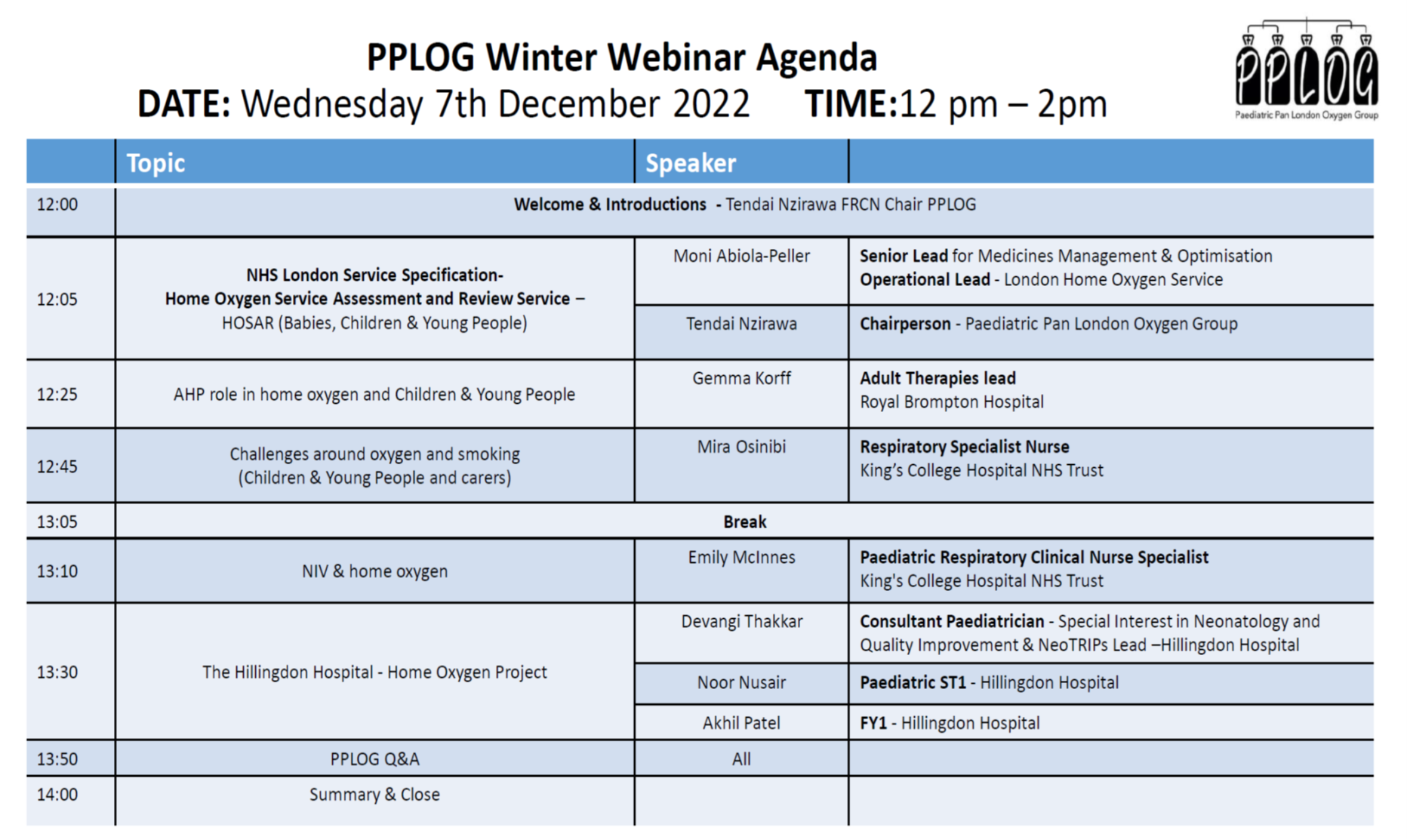 PPLOG Winter Webinar Agenda
DATE: Wednesday 7th December 2022 TIME:12 pm – 2pm

PPLOG
Paediatric Pan London Oxygen Group

| | Topic | Speaker | |
|---|---|---|---|
| 12:00 | Welcome & Introductions - Tendai Nzirawa FRCN Chair PPLOG | | |
| 12:05 | NHS London Service Specification- Home Oxygen Service Assessment and Review Service – HOSAR (Babies, Children & Young People) | Moni Abiola-Peller | Senior Lead for Medicines Management & Optimisation Operational Lead - London Home Oxygen Service |
| | | Tendai Nzirawa | Chairperson - Paediatric Pan London Oxygen Group |
| 12:25 | AHP role in home oxygen and Children & Young People | Gemma Korff | Adult Therapies lead Royal Brompton Hospital |
| 12:45 | Challenges around oxygen and smoking (Children & Young People and carers) | Mira Osinibi | Respiratory Specialist Nurse King's College Hospital NHS Trust |
| 13:05 | Break | | |
| 13:10 | NIV & home oxygen | Emily McInnes | Paediatric Respiratory Clinical Nurse Specialist King's College Hospital NHS Trust |
| 13:30 | The Hillingdon Hospital - Home Oxygen Project | Devangi Thakkar | Consultant Paediatrician - Special Interest in Neonatology and Quality Improvement & NeoTRIPs Lead –Hillingdon Hospital |
| | | Noor Nusair | Paediatric ST1 - Hillingdon Hospital |
| | | Akhil Patel | FY1 - Hillingdon Hospital |
| 13:50 | PPLOG Q&A | All | |
| 14:00 | Summary & Close | | |